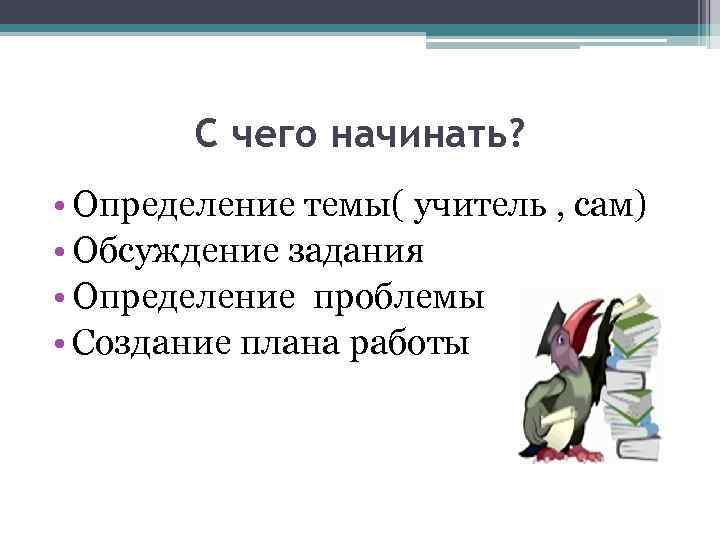 С чего начинать?

• Определение темы( учитель , сам)
• Обсуждение задания
• Определение проблемы
• Создание плана работы